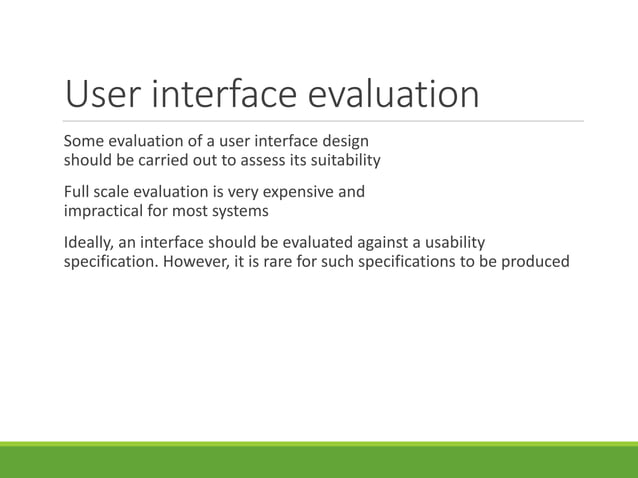 User interface evaluation

Some evaluation of a user interface design should be carried out to assess its suitability

Full scale evaluation is very expensive and impractical for most systems

Ideally, an interface should be evaluated against a usability specification. However, it is rare for such specifications to be produced